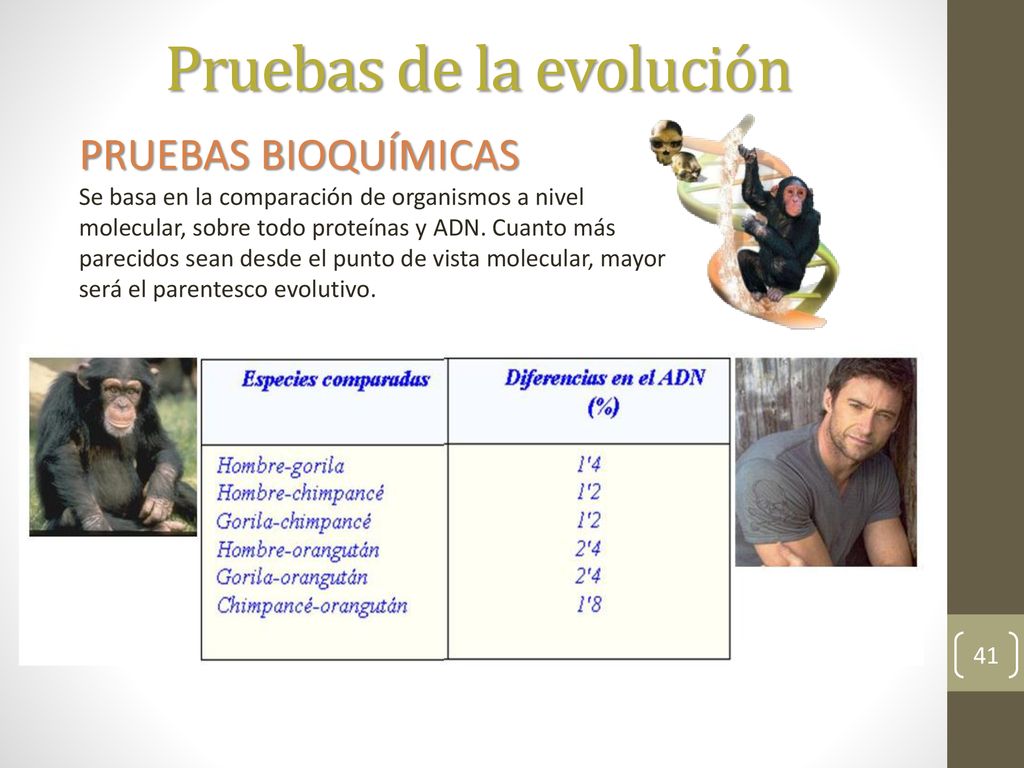 Pruebas de la evolución

PRUEBAS BIOQUÍMICAS

Se basa en la comparación de organismos a nivel molecular, sobre todo proteínas y ADN. Cuanto más parecidos sean desde el punto de vista molecular, mayor será el parentesco evolutivo.

| Especies comparadas | Diferencias en el ADN (%) |
|---|---|
| Hombre-gorila | 1'4 |
| Hombre-chimpancé | 1'2 |
| Gorila-chimpancé | 1'2 |
| Hombre-orangután | 2'4 |
| Gorila-orangután | 2'4 |
| Chimpancé-orangután | 1'8 |

41